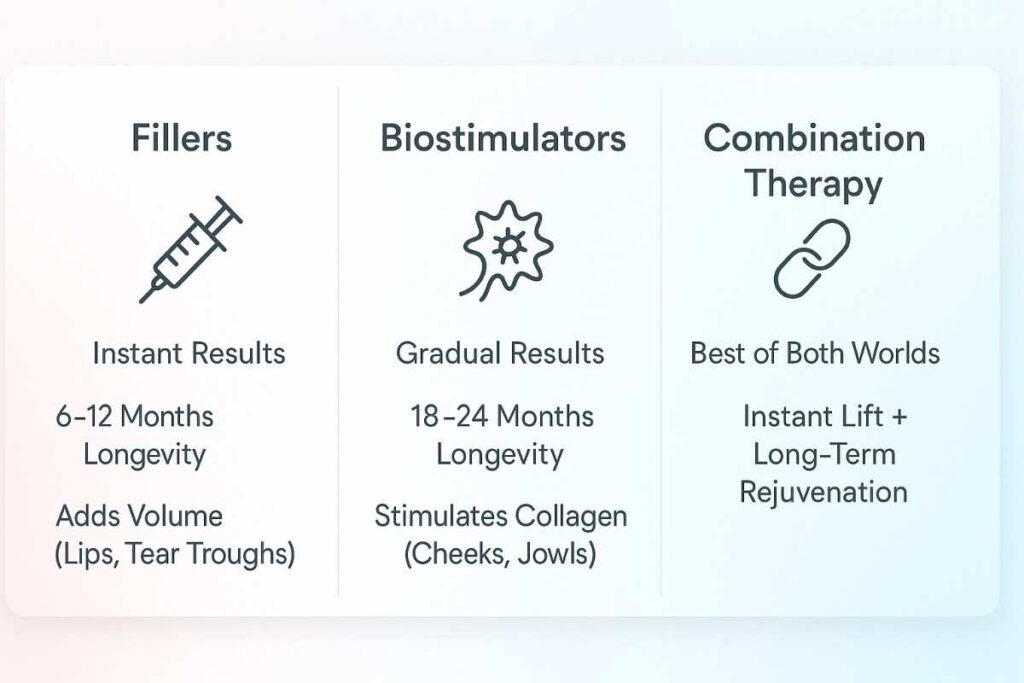 Fillers

Instant Results

6–12 Months Longevity

Adds Volume (Lips, Tear Troughs)

Biostimulators

Gradual Results

18–24 Months Longevity

Stimulates Collagen (Cheeks, Jowls)

Combination Therapy

Best of Both Worlds

Instant Lift + Long-Term Rejuvenation